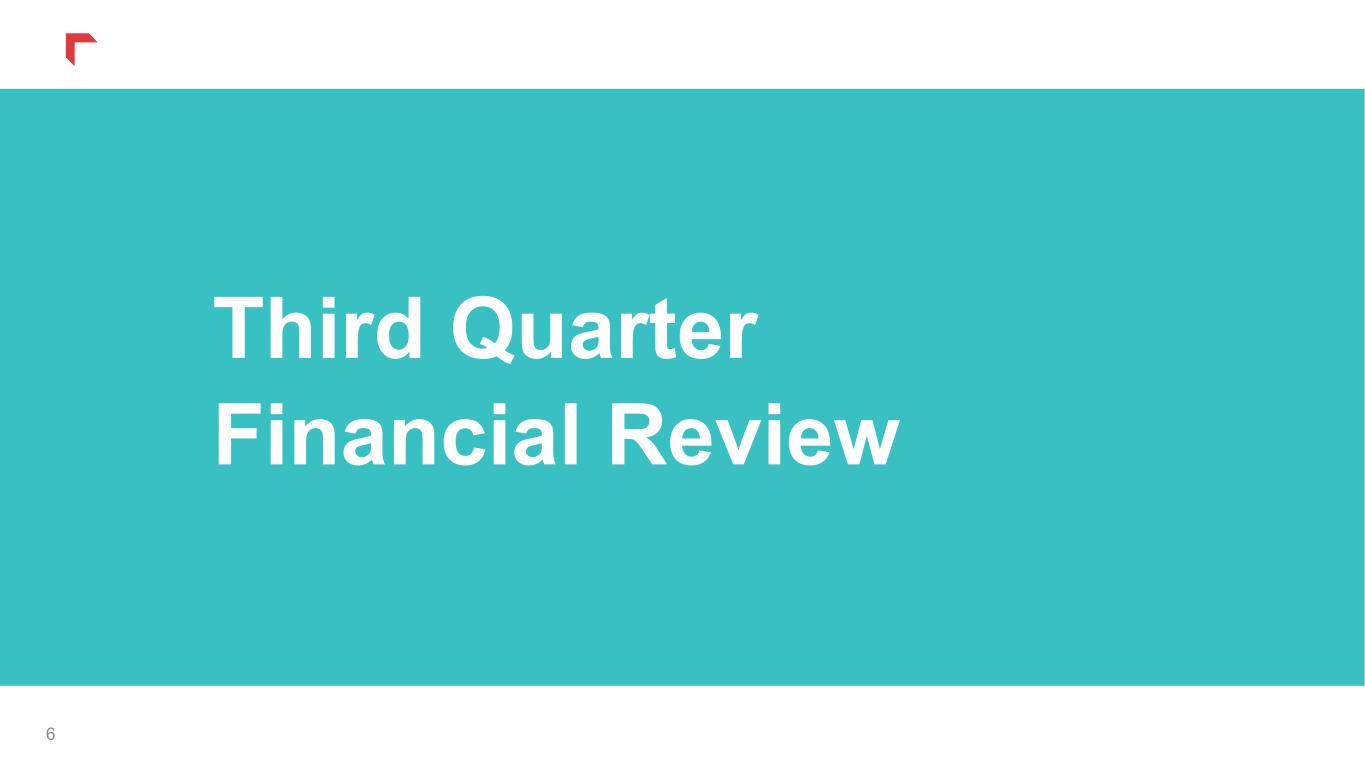 Third Quarter
Financial Review

6